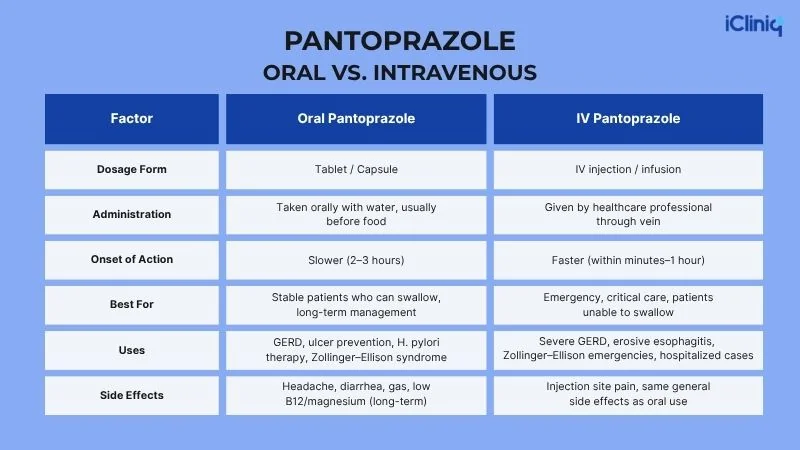 iCliniq

PANTOPRAZOLE
ORAL VS. INTRAVENOUS

| Factor | Oral Pantoprazole | IV Pantoprazole |
|---|---|---|
| Dosage Form | Tablet / Capsule | IV injection / infusion |
| Administration | Taken orally with water, usually before food | Given by healthcare professional through vein |
| Onset of Action | Slower (2–3 hours) | Faster (within minutes–1 hour) |
| Best For | Stable patients who can swallow, long-term management | Emergency, critical care, patients unable to swallow |
| Uses | GERD, ulcer prevention, H. pylori therapy, Zollinger–Ellison syndrome | Severe GERD, erosive esophagitis, Zollinger–Ellison emergencies, hospitalized cases |
| Side Effects | Headache, diarrhea, gas, low B12/magnesium (long-term) | Injection site pain, same general side effects as oral use |